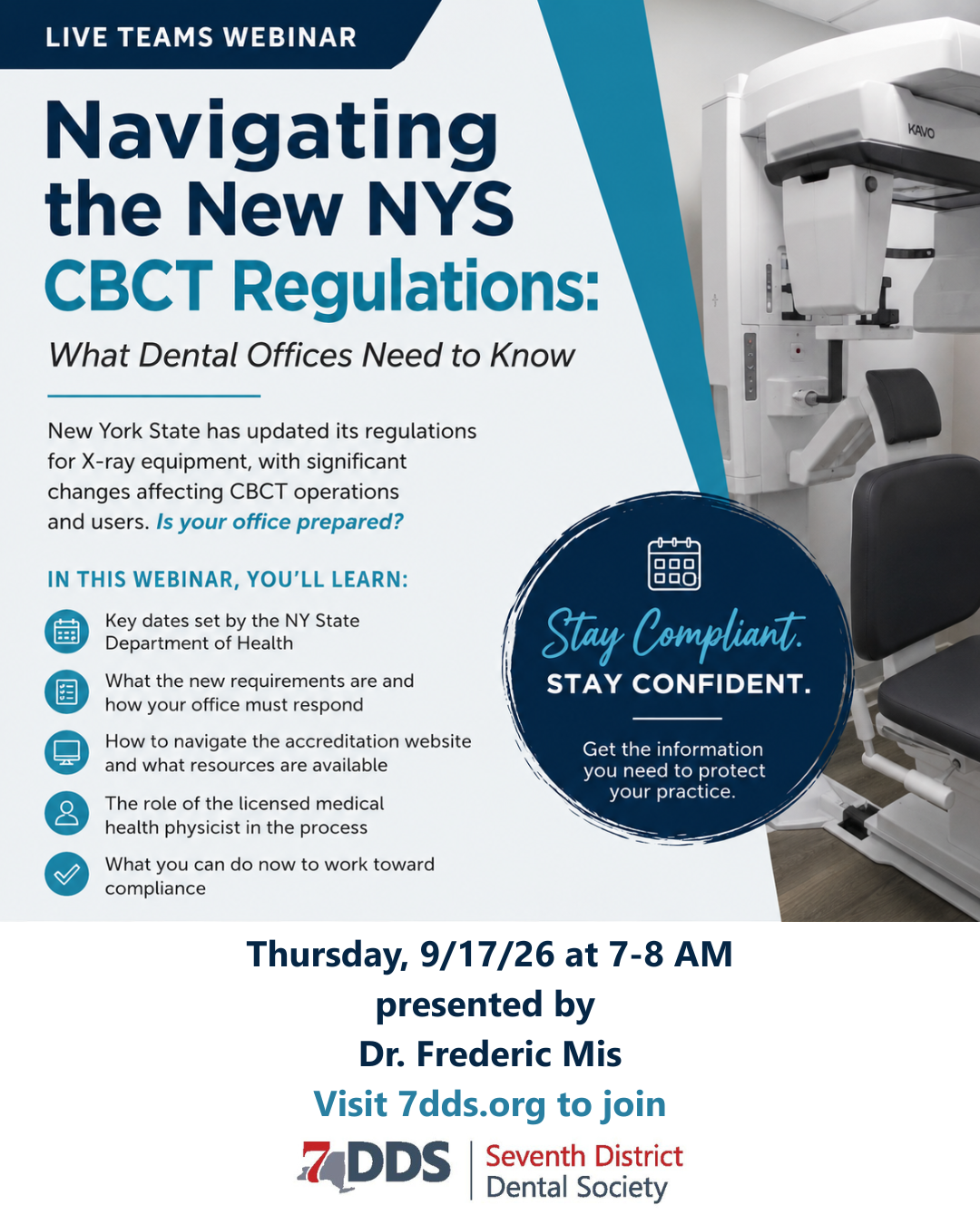 LIVE TEAMS WEBINAR

Navigating the New NYS CBCT Regulations:

What Dental Offices Need to Know

New York State has updated its regulations for X-ray equipment, with significant changes affecting CBCT operations and users. Is your office prepared?

IN THIS WEBINAR, YOU'LL LEARN:

Key dates set by the NY State Department of Health

What the new requirements are and how your office must respond

How to navigate the accreditation website and what resources are available

The role of the licensed medical health physicist in the process

What you can do now to work toward compliance

KAVO

Stay Compliant.
STAY CONFIDENT.

Get the information you need to protect your practice.

Thursday, 9/17/26 at 7-8 AM
presented by
Dr. Frederic Mis
Visit 7dds.org to join

7DDS Seventh District Dental Society